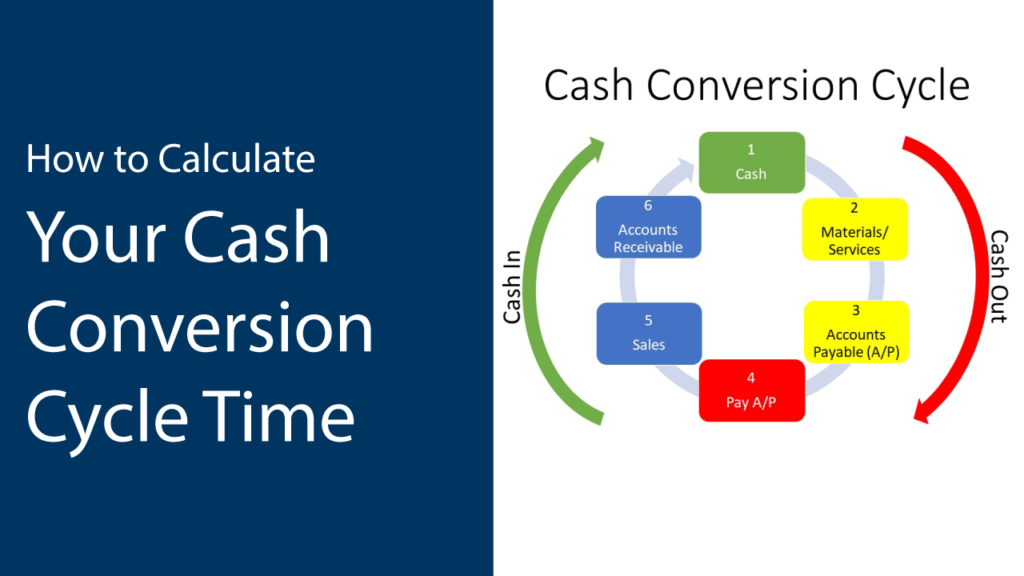 How to Calculate

Your Cash Conversion Cycle Time

Cash Conversion Cycle

1
Cash

2
Materials/
Services

3
Accounts
Payable (A/P)

4
Pay A/P

5
Sales

6
Accounts
Receivable

Cash In

Cash Out